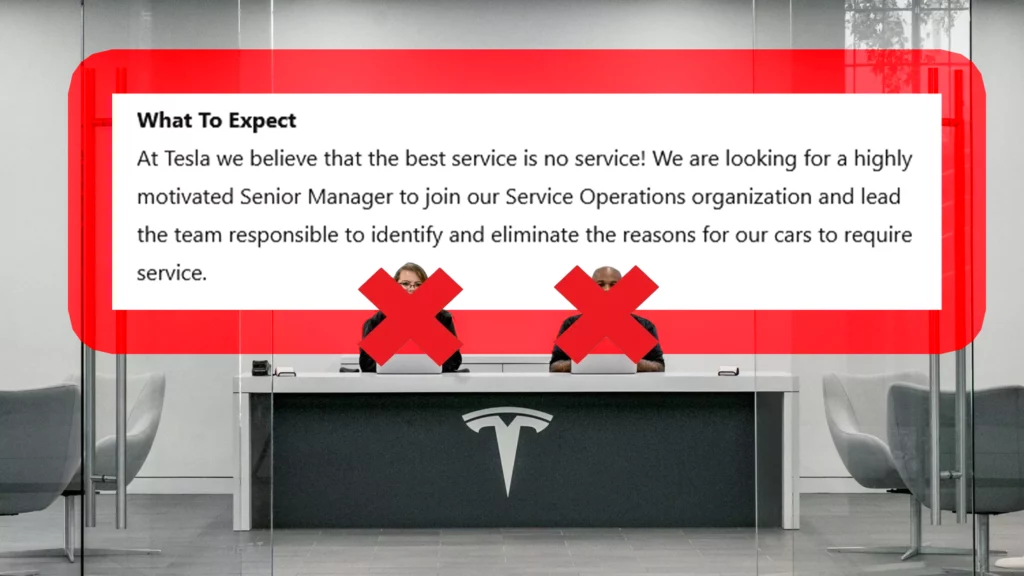 **What To Expect**
At Tesla we believe that the best service is no service! We are looking for a highly motivated Senior Manager to join our Service Operations organization and lead the team responsible to identify and eliminate the reasons for our cars to require service.